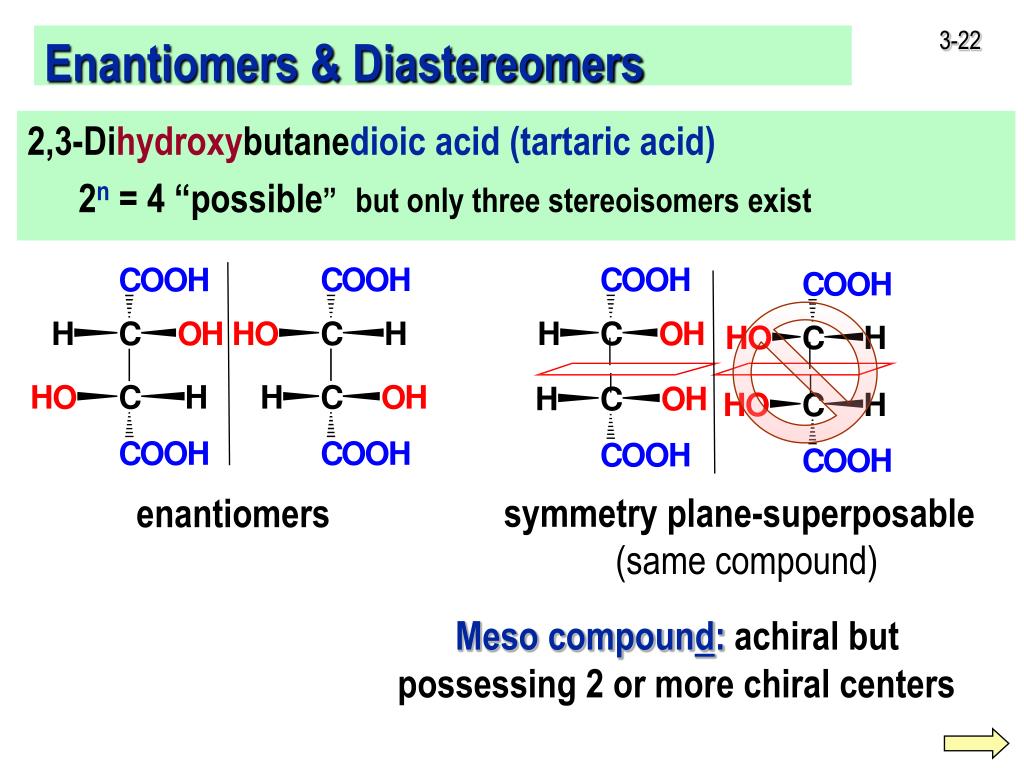 Enantiomers & Diastereomers

3-22

2,3-Dihydroxybutanedioic acid (tartaric acid)

$2^n$ = 4 “possible” but only three stereoisomers exist

COOH
H C OH
HO C H
COOH

COOH
HO C H
H C OH
COOH

COOH
H C OH
H C OH
COOH

COOH
HO C H
HO C H
COOH

enantiomers

symmetry plane-superposable (same compound)

Meso compound: achiral but possessing 2 or more chiral centers